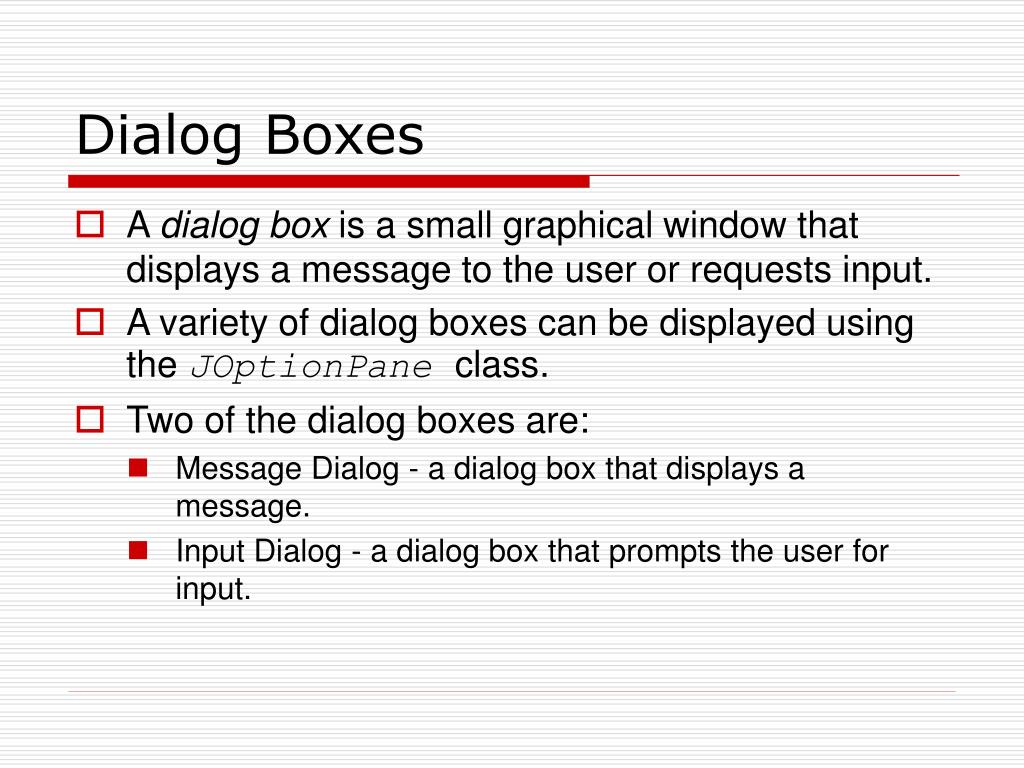 Dialog Boxes

A dialog box is a small graphical window that displays a message to the user or requests input.

A variety of dialog boxes can be displayed using the JOptionPane class.

Two of the dialog boxes are:

Message Dialog - a dialog box that displays a message.

Input Dialog - a dialog box that prompts the user for input.